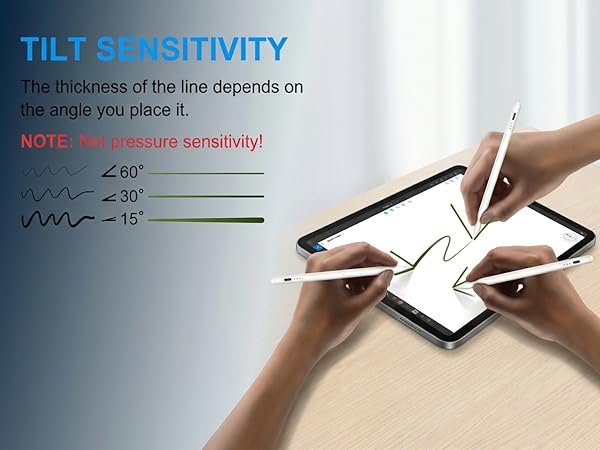 TILT SENSITIVITY

The thickness of the line depends on the angle you place it.

NOTE: Not pressure sensitivity!

$\angle 60°$

$\angle 30°$

$\angle 15°$